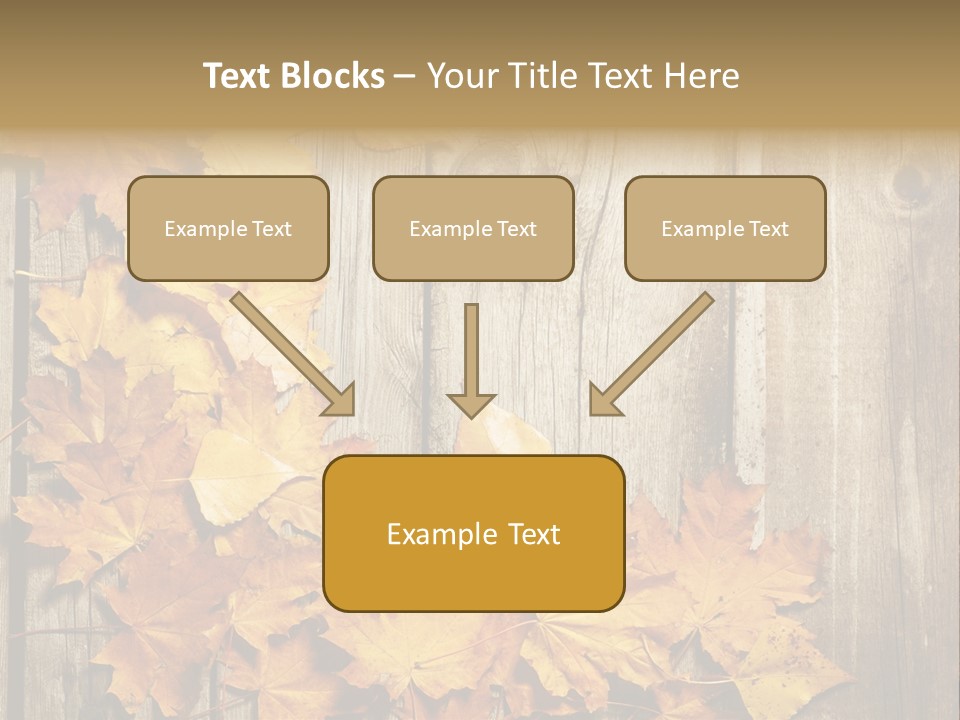 Text Blocks – Your Title Text Here

Example Text

Example Text

Example Text

Example Text